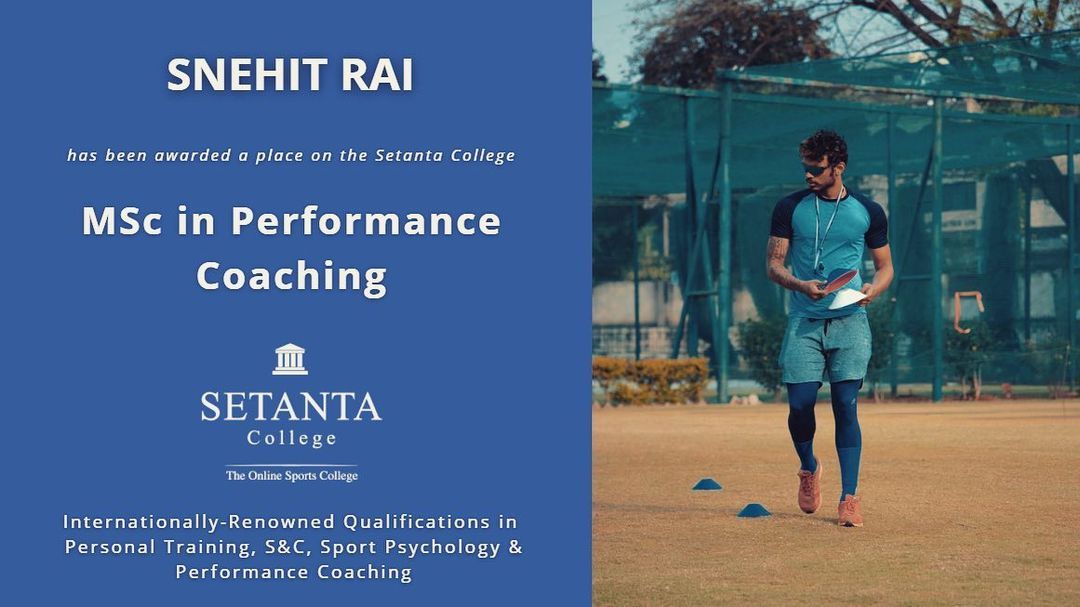 SNEHIT RAI

has been awarded a place on the Setanta College

MSc in Performance Coaching

SETANTA
College

The Online Sports College

Internationally-Renowned Qualifications in Personal Training, S&C, Sport Psychology & Performance Coaching